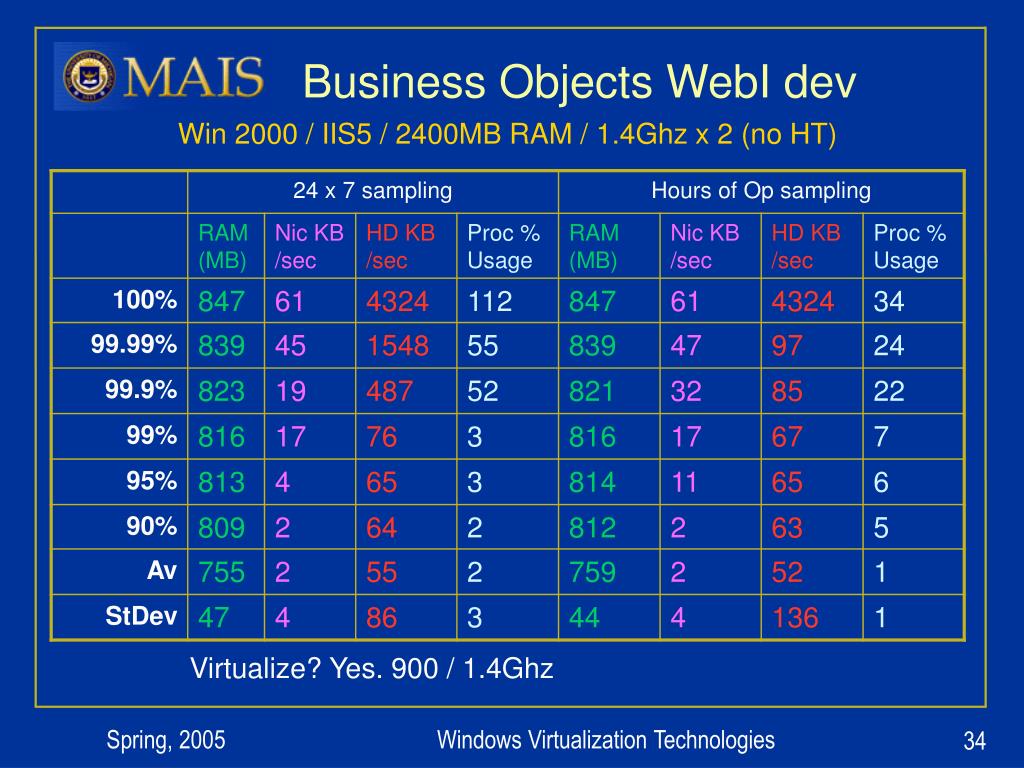 MAIS

Business Objects WebI dev

Win 2000 / IIS5 / 2400MB RAM / 1.4Ghz x 2 (no HT)

| | 24 x 7 sampling | | | | Hours of Op sampling | | | |
|---|---|---|---|---|---|---|---|---|
| | RAM (MB) | Nic KB /sec | HD KB /sec | Proc % Usage | RAM (MB) | Nic KB /sec | HD KB /sec | Proc % Usage |
| 100% | 847 | 61 | 4324 | 112 | 847 | 61 | 4324 | 34 |
| 99.99% | 839 | 45 | 1548 | 55 | 839 | 47 | 97 | 24 |
| 99.9% | 823 | 19 | 487 | 52 | 821 | 32 | 85 | 22 |
| 99% | 816 | 17 | 76 | 3 | 816 | 17 | 67 | 7 |
| 95% | 813 | 4 | 65 | 3 | 814 | 11 | 65 | 6 |
| 90% | 809 | 2 | 64 | 2 | 812 | 2 | 63 | 5 |
| Av | 755 | 2 | 55 | 2 | 759 | 2 | 52 | 1 |
| StDev | 47 | 4 | 86 | 3 | 44 | 4 | 136 | 1 |

Virtualize? Yes. 900 / 1.4Ghz

Spring, 2005

Windows Virtualization Technologies

34